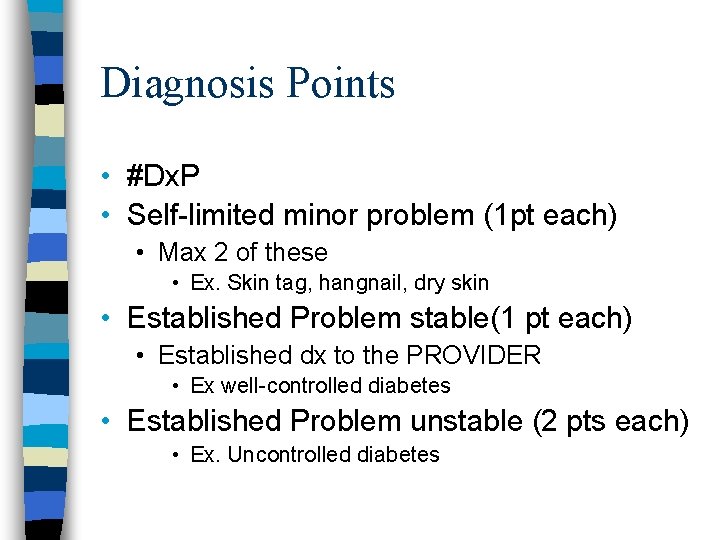 Diagnosis Points

• #DxP
• Self-limited minor problem (1pt each)
  • Max 2 of these
    • Ex. Skin tag, hangnail, dry skin
• Established Problem stable(1 pt each)
  • Established dx to the PROVIDER
    • Ex well-controlled diabetes
• Established Problem unstable (2 pts each)
    • Ex. Uncontrolled diabetes